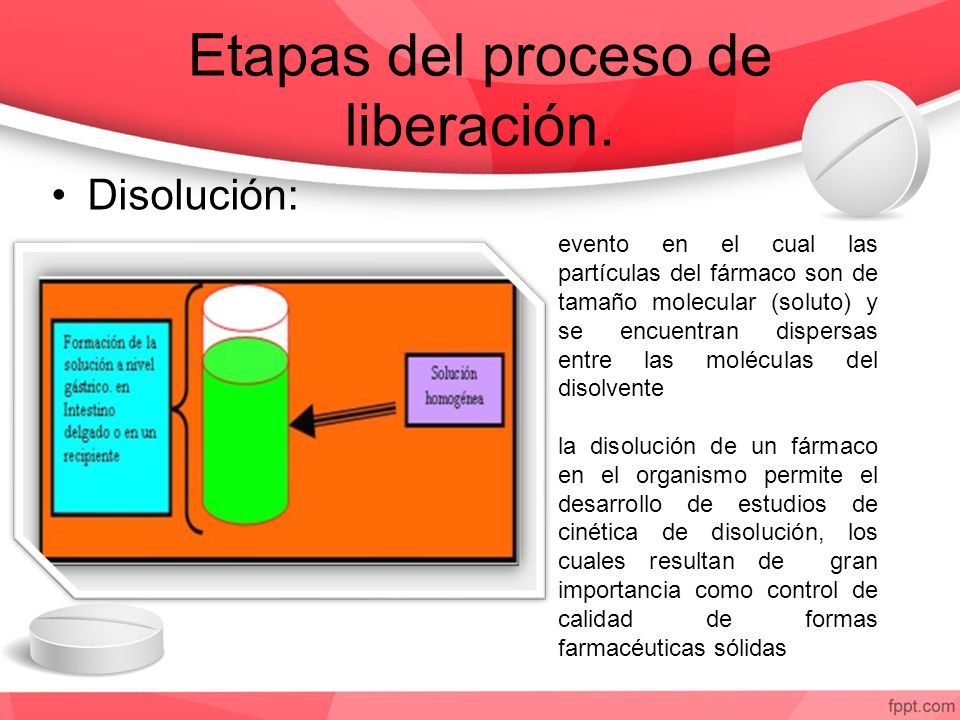 Etapas del proceso de liberación.

• Disolución:

Formación de la solución a nivel gástrico. en Intestino delgado o en un recipiente

Solución homogénea

evento en el cual las partículas del fármaco son de tamaño molecular (soluto) y se encuentran dispersas entre las moléculas del disolvente

la disolución de un fármaco en el organismo permite el desarrollo de estudios de cinética de disolución, los cuales resultan de gran importancia como control de calidad de formas farmacéuticas sólidas

fppt.com